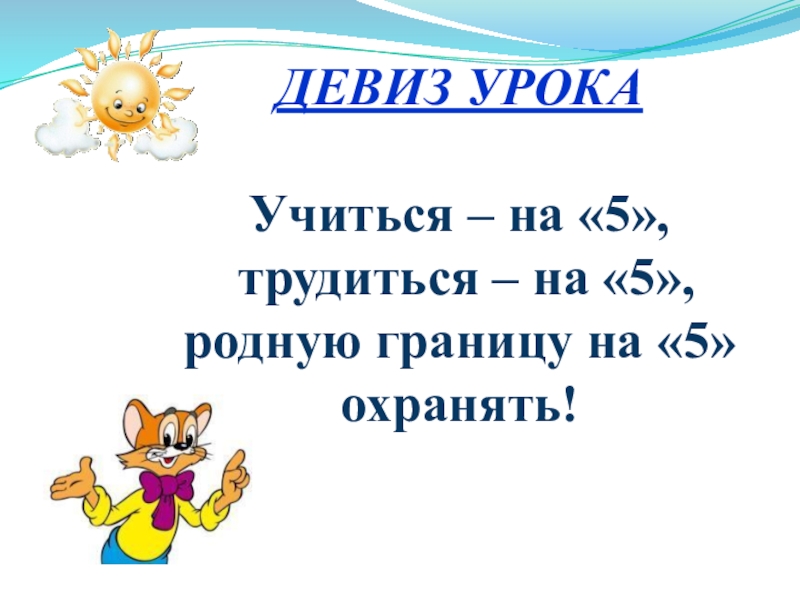 ДЕВИЗ УРОКА

Учиться – на «5», трудиться – на «5», родную границу на «5» охранять!